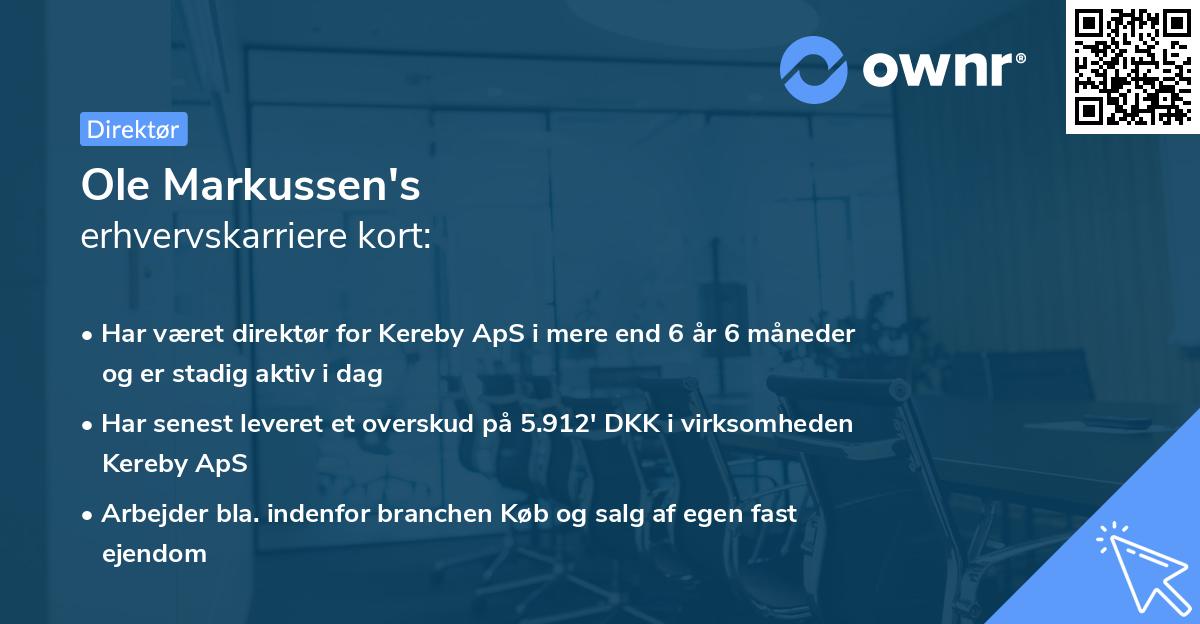 ownr®

Direktør

Ole Markussen's
erhvervskarriere kort:

• Har været direktør for Kereby ApS i mere end 6 år 6 måneder og er stadig aktiv i dag

• Har senest leveret et overskud på 5.912' DKK i virksomheden Kereby ApS

• Arbejder bla. indenfor branchen Køb og salg af egen fast ejendom